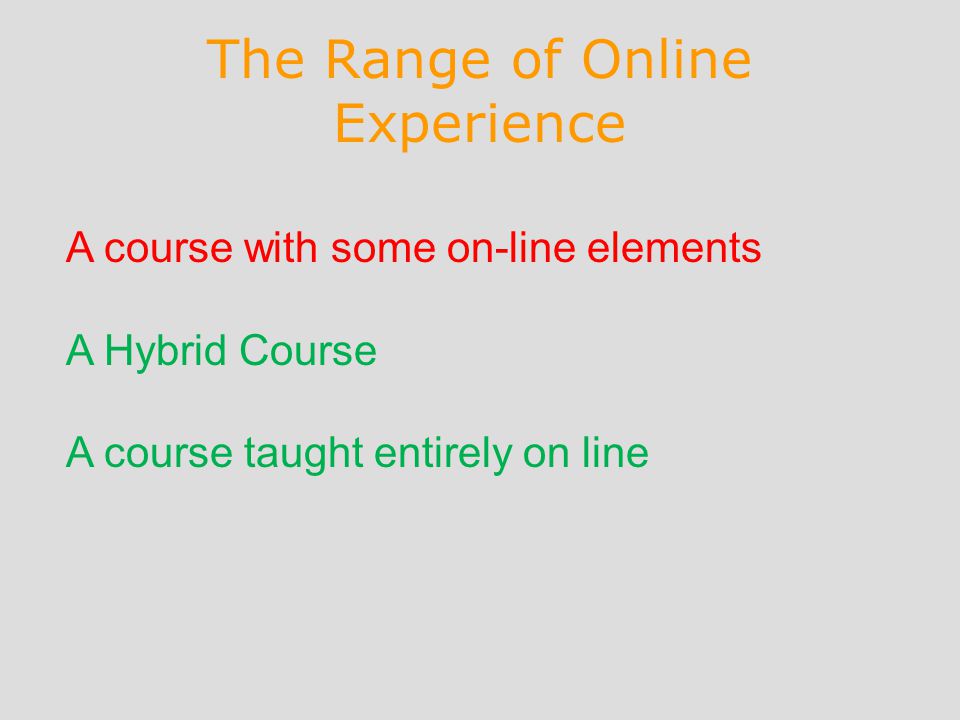 The Range of Online Experience

A course with some on-line elements

A Hybrid Course

A course taught entirely on line